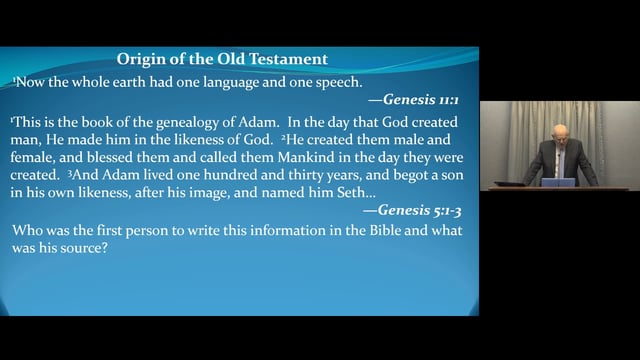 Origin of the Old Testament

$^1$Now the whole earth had one language and one speech.

—Genesis 11:1

$^1$This is the book of the genealogy of Adam. In the day that God created man, He made him in the likeness of God. $^2$He created them male and female, and blessed them and called them Mankind in the day they were created. $^3$And Adam lived one hundred and thirty years, and begot a son in his own likeness, after his image, and named him Seth...

—Genesis 5:1-3

Who was the first person to write this information in the Bible and what was his source?